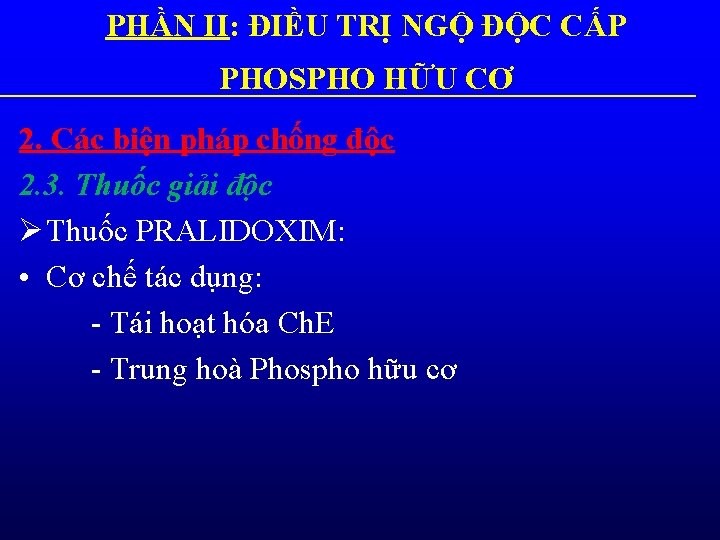 PHẦN II: ĐIỀU TRỊ NGỘ ĐỘC CẤP PHOSPHO HỮU CƠ

2. Các biện pháp chống độc

2.3. Thuốc giải độc

➢ Thuốc PRALIDOXIM:

• Cơ chế tác dụng:

- Tái hoạt hóa ChE

- Trung hoà Phospho hữu cơ